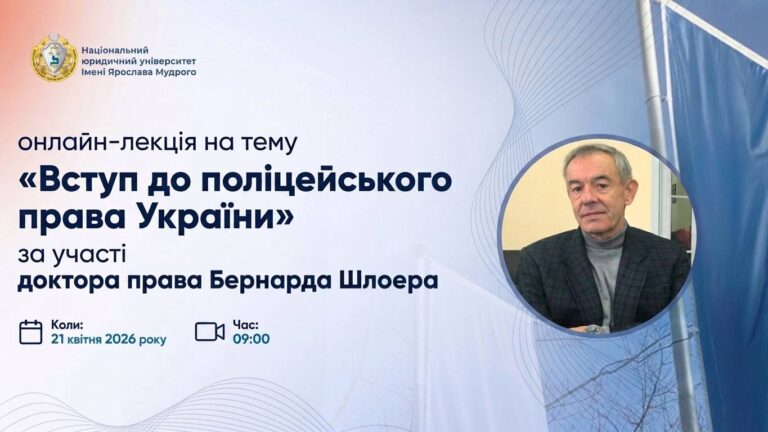 Національний юридичний університет імені Ярослава Мудрого

онлайн-лекція на тему
«Вступ до поліцейського права України»
за участі
доктора права Бернарда Шлоера

Коли:
21 квітня 2026 року

Час:
09:00